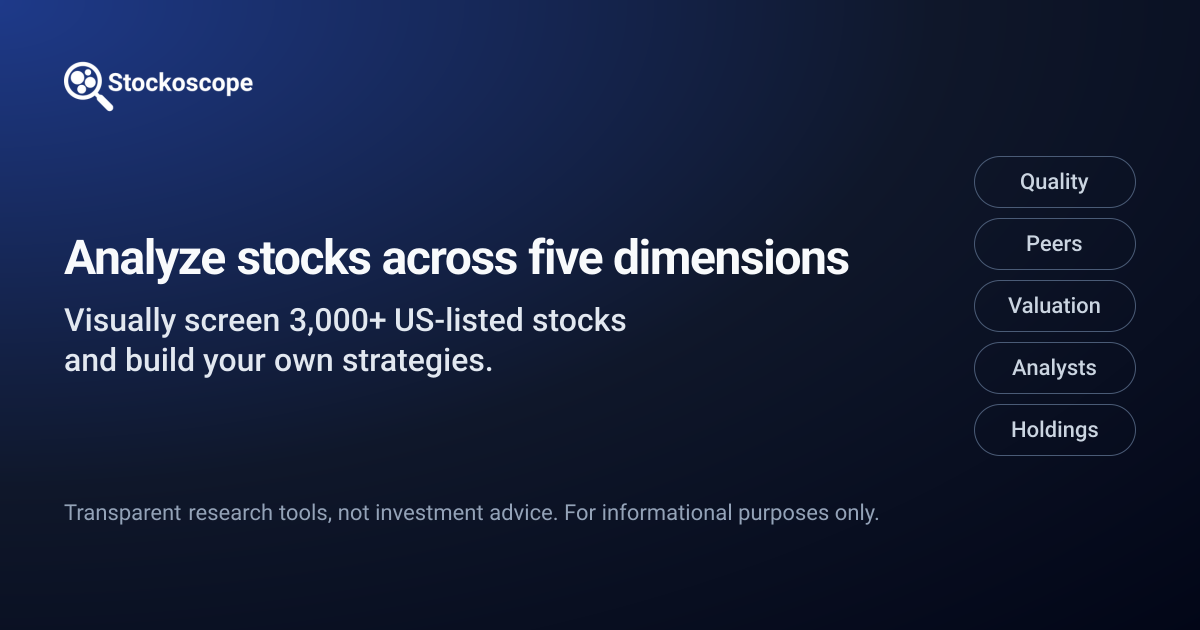 Stockoscope

Analyze stocks across five dimensions

Visually screen 3,000+ US-listed stocks and build your own strategies.

Quality

Peers

Valuation

Analysts

Holdings

Transparent research tools, not investment advice. For informational purposes only.